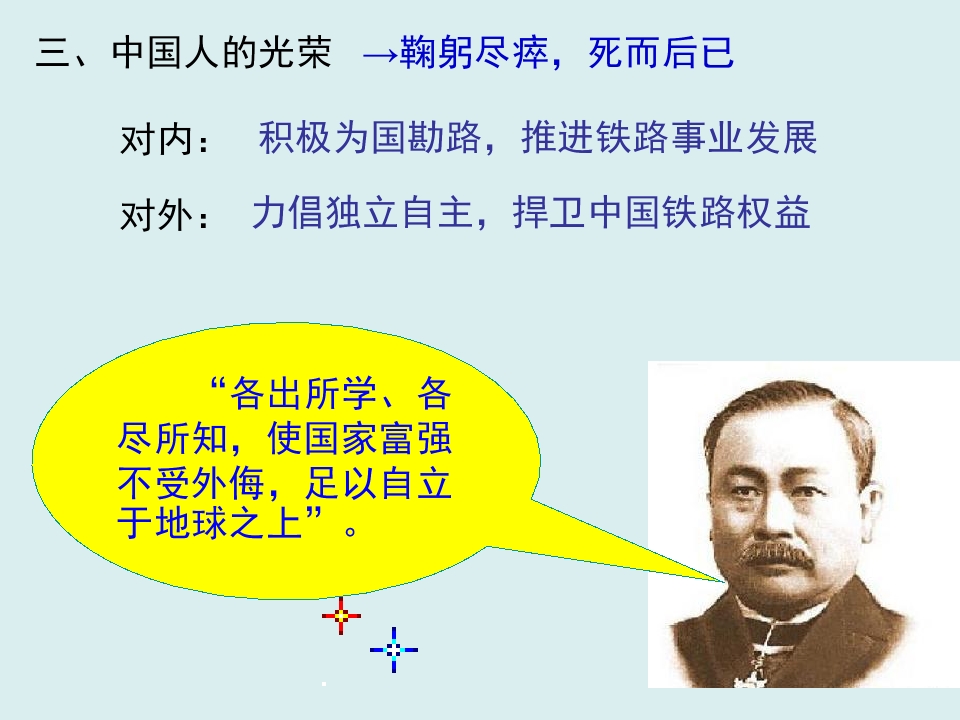 三、中国人的光荣 →鞠躬尽瘁，死而后已

对内： 积极为国勘路，推进铁路事业发展

对外： 力倡独立自主，捍卫中国铁路权益

“各出所学、各尽所知，使国家富强不受外侮，足以自立于地球之上”。